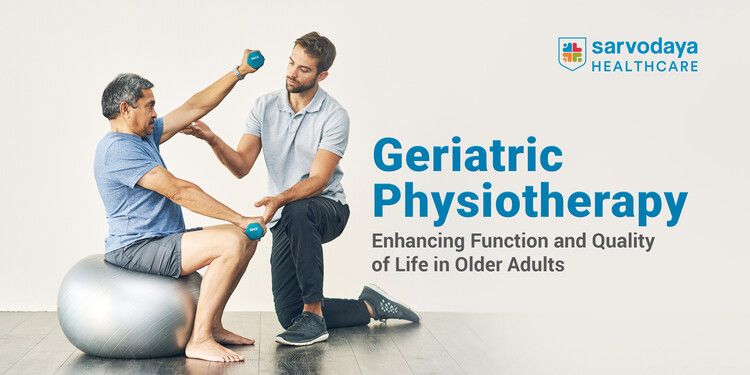 sarvodaya
HEALTHCARE

Geriatric Physiotherapy

Enhancing Function and Quality of Life in Older Adults